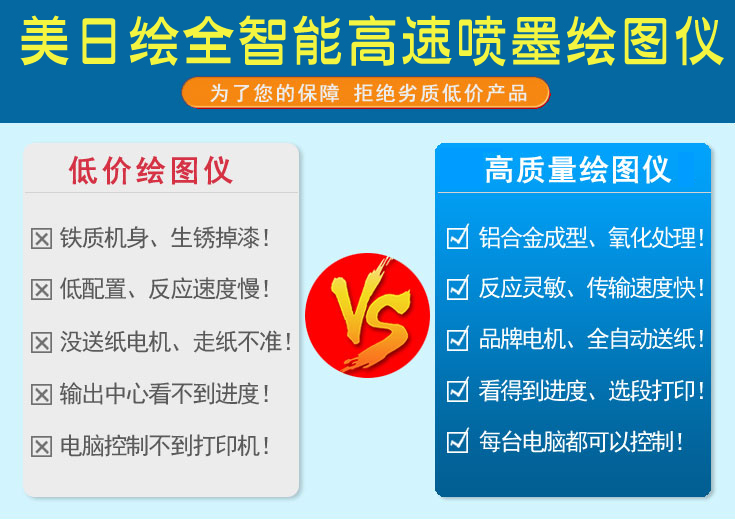 美日绘全智能高速喷墨绘图仪

为了您的保障 拒绝劣质低价产品

低价绘图仪

☒ 铁质机身、生锈掉漆！

☒ 低配置、反应速度慢！

☒ 没送纸电机、走纸不准！

☒ 输出中心看不到进度！

☒ 电脑控制不到打印机！

VS

高质量绘图仪

☑ 铝合金成型、氧化处理！

☑ 反应灵敏、传输速度快！

☑ 品牌电机、全自动送纸！

☑ 看得到进度、选段打印！

☑ 每台电脑都可以控制！